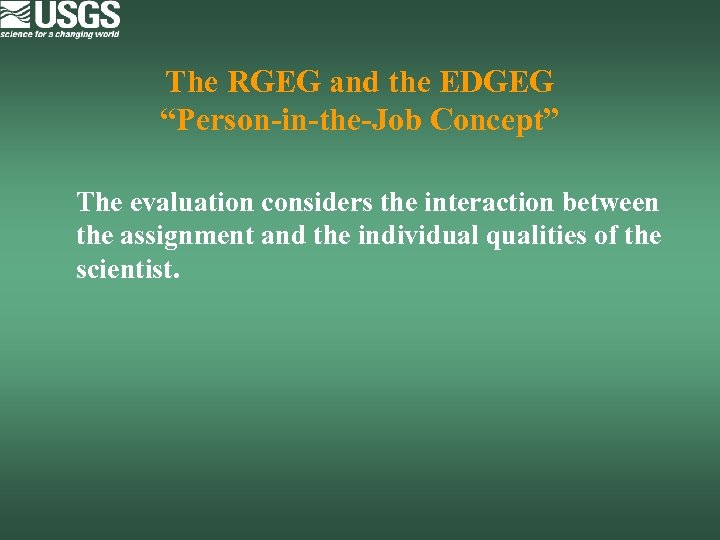 USGS
science for a changing world

The RGEG and the EDGEG
“Person-in-the-Job Concept”

The evaluation considers the interaction between the assignment and the individual qualities of the scientist.